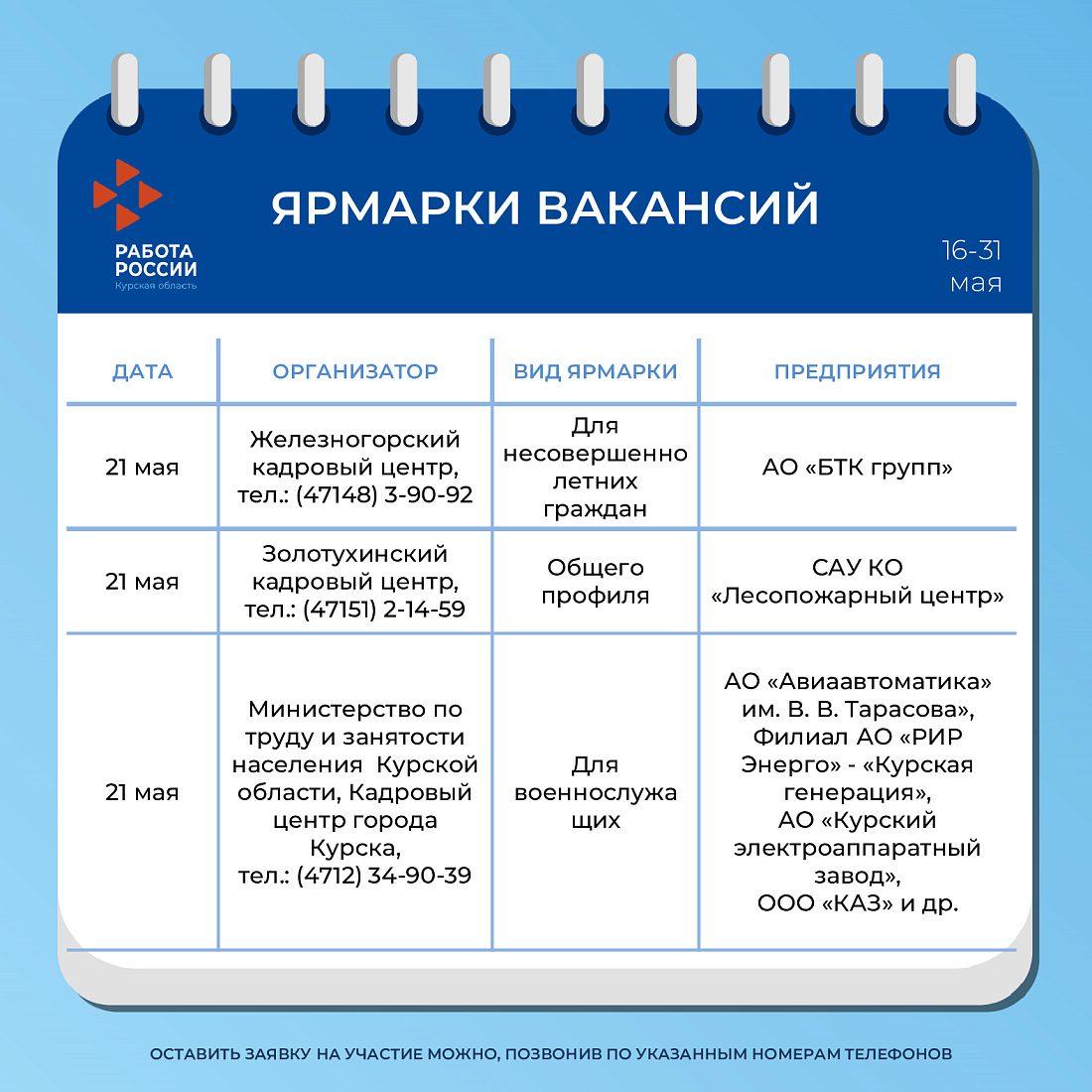 РАБОТА РОССИИ
Курская область

ЯРМАРКИ ВАКАНСИЙ

16-31 мая

| ДАТА | ОРГАНИЗАТОР | ВИД ЯРМАРКИ | ПРЕДПРИЯТИЯ |
|---|---|---|---|
| 21 мая | Железногорский кадровый центр, тел.: (47148) 3-90-92 | Для несовершеннолетних граждан | АО «БТК групп» |
| 21 мая | Золотухинский кадровый центр, тел.: (47151) 2-14-59 | Общего профиля | САУ КО «Лесопожарный центр» |
| 21 мая | Министерство по труду и занятости населения Курской области, Кадровый центр города Курска, тел.: (4712) 34-90-39 | Для военнослужащих | АО «Авиаавтоматика» им. В. В. Тарасова», Филиал АО «РИР Энерго» - «Курская генерация», АО «Курский электроаппаратный завод», ООО «КАЗ» и др. |

ОСТАВИТЬ ЗАЯВКУ НА УЧАСТИЕ МОЖНО, ПОЗВОНИВ ПО УКАЗАННЫМ НОМЕРАМ ТЕЛЕФОНОВ